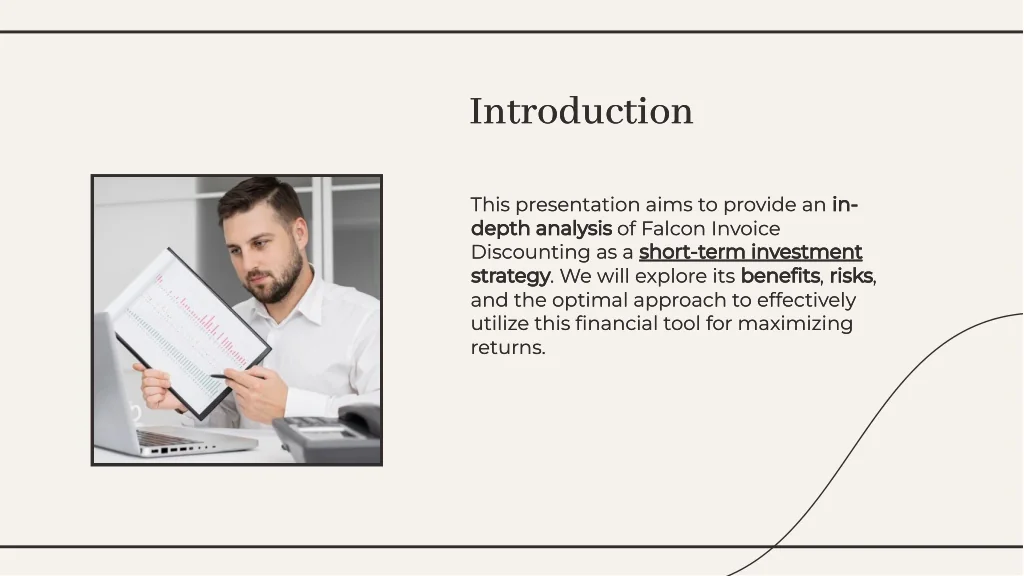 Introduction

This presentation aims to provide an in-depth analysis of Falcon Invoice Discounting as a short-term investment strategy. We will explore its benefits, risks, and the optimal approach to effectively utilize this financial tool for maximizing returns.